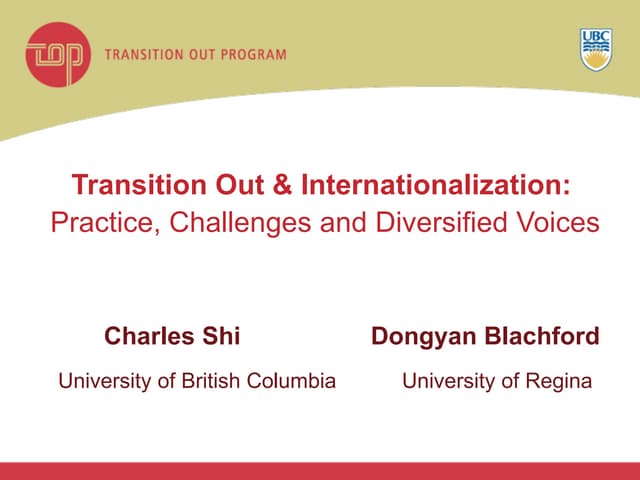 TOP TRANSITION OUT PROGRAM

UBC

Transition Out & Internationalization:
Practice, Challenges and Diversified Voices

Charles Shi
University of British Columbia

Dongyan Blachford
University of Regina